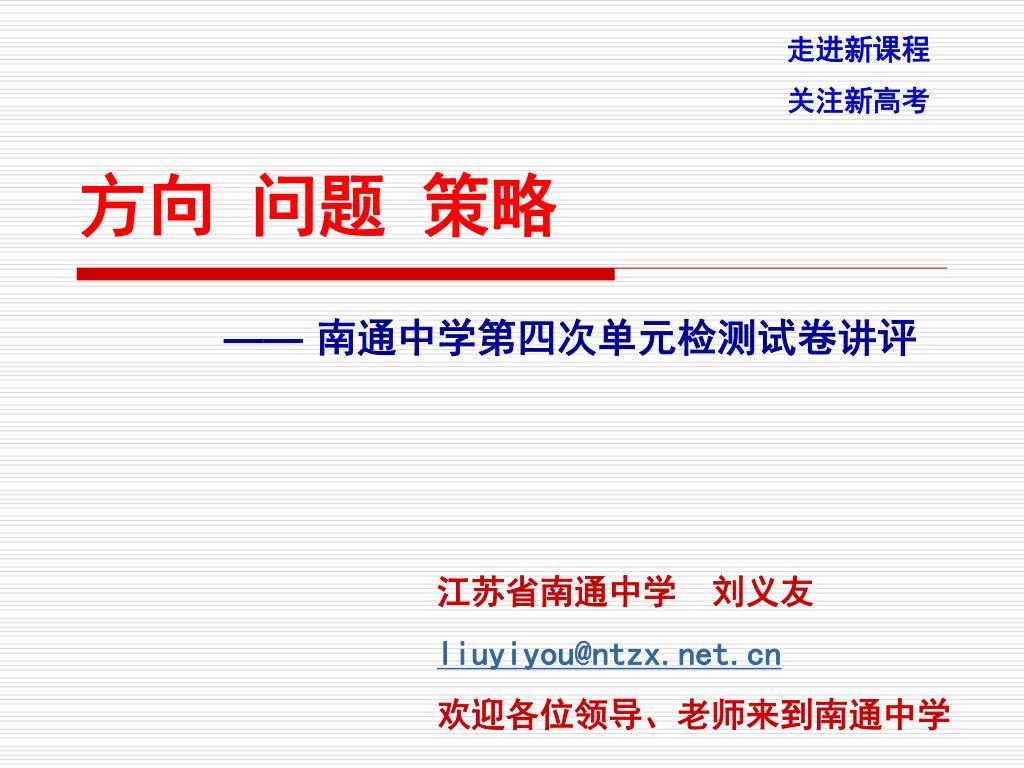 走进新课程
关注新高考

方向 问题 策略

—— 南通中学第四次单元检测试卷讲评

江苏省南通中学 刘义友
liuyiyou@ntzx.net.cn
欢迎各位领导、老师来到南通中学